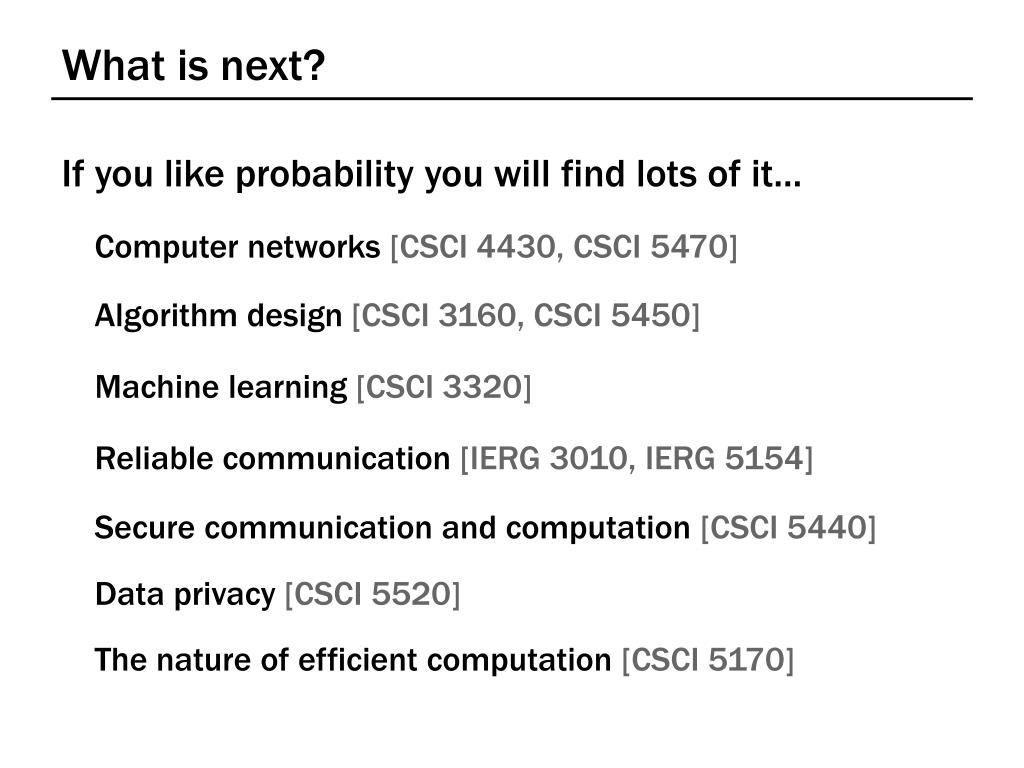 What is next?

If you like probability you will find lots of it…

Computer networks [CSCI 4430, CSCI 5470]

Algorithm design [CSCI 3160, CSCI 5450]

Machine learning [CSCI 3320]

Reliable communication [IERG 3010, IERG 5154]

Secure communication and computation [CSCI 5440]

Data privacy [CSCI 5520]

The nature of efficient computation [CSCI 5170]